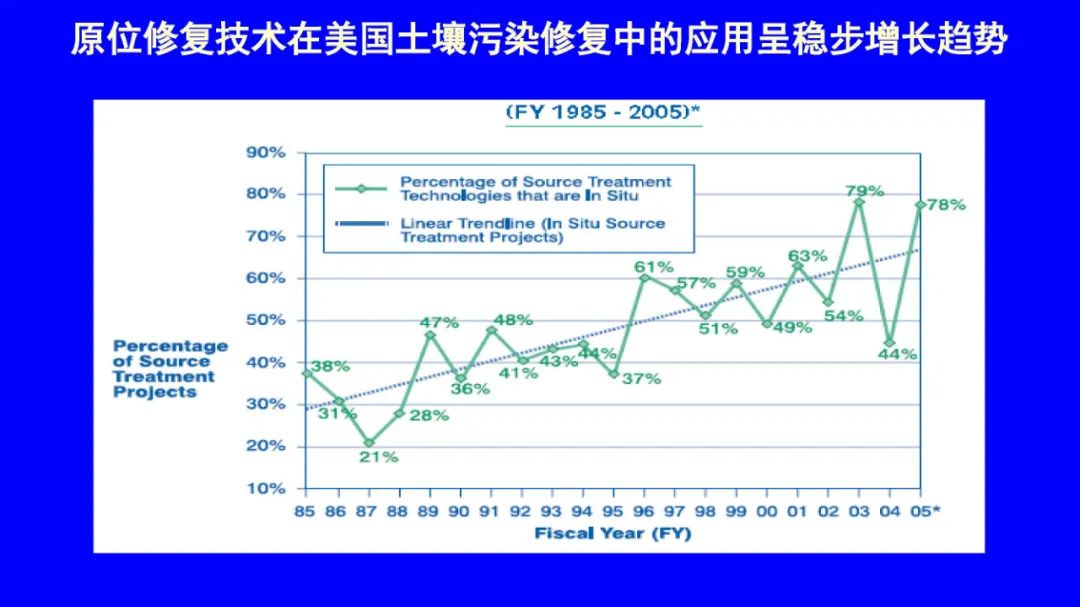 原位修复技术在美国土壤污染修复中的应用呈稳步增长趋势

(FY 1985 - 2005)*

Percentage of Source Treatment Technologies that are In Situ

Linear Trendline (In Situ Source Treatment Projects)

Percentage of Source Treatment Projects

90%
80%
70%
60%
50%
40%
30%
20%
10%

38%
31%
21%
28%
47%
36%
48%
41%
43%
44%
37%
61%
57%
51%
59%
49%
63%
54%
79%
44%
78%

85 86 87 88 89 90 91 92 93 94 95 96 97 98 99 00 01 02 03 04 05*

Fiscal Year (FY)